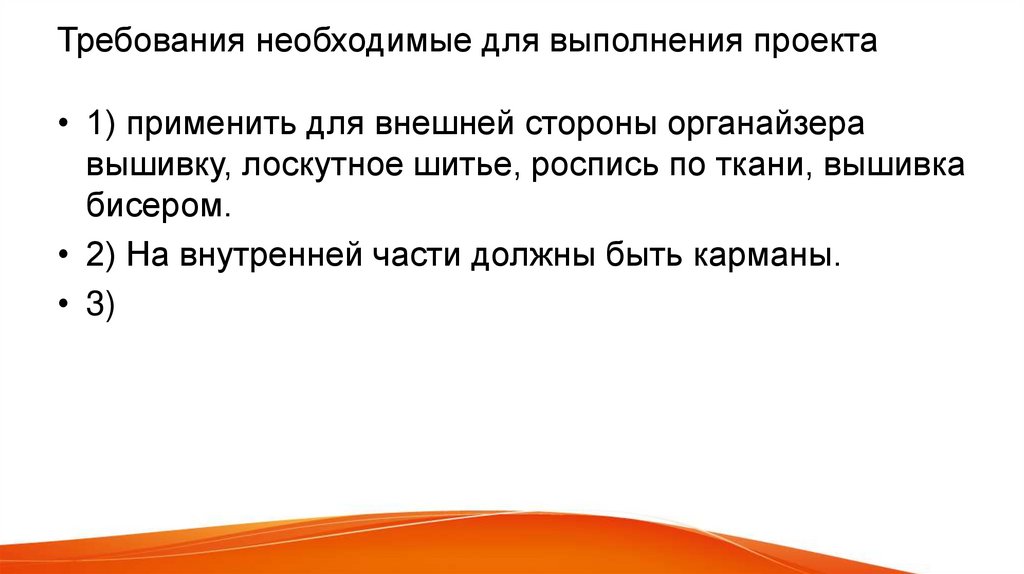 Требования необходимые для выполнения проекта

• 1) применить для внешней стороны органайзера вышивку, лоскутное шитье, роспись по ткани, вышивка бисером.
• 2) На внутренней части должны быть карманы.
• 3)